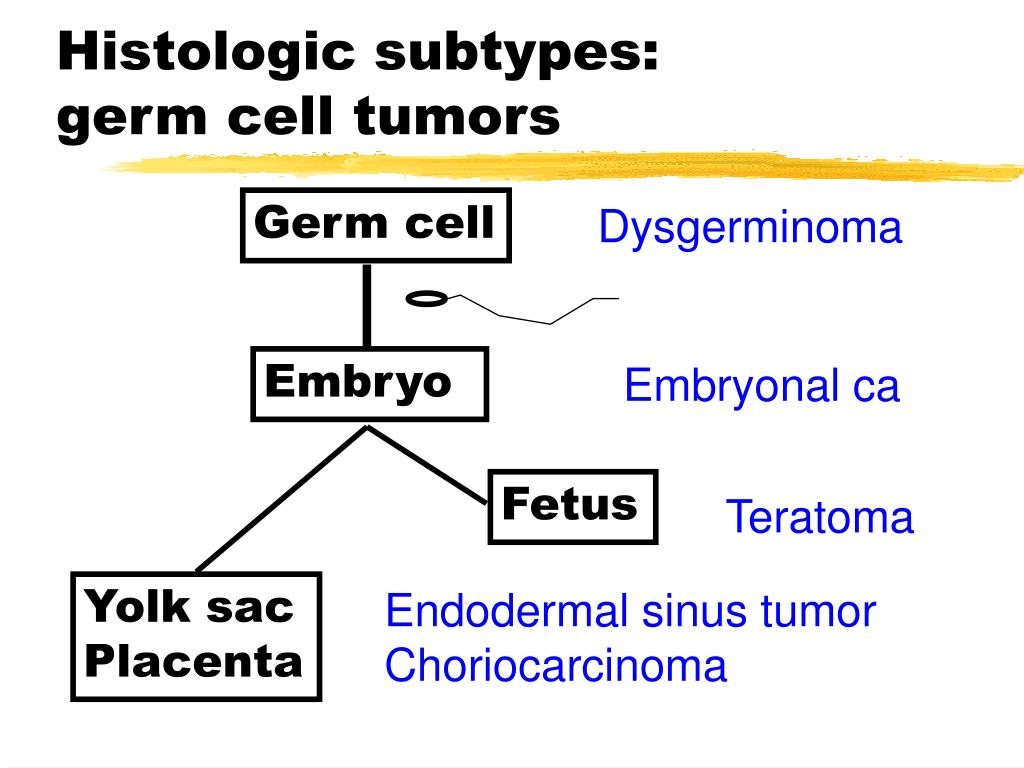 Histologic subtypes:
germ cell tumors

Germ cell

Dysgerminoma

Embryo

Embryonal ca

Fetus

Teratoma

Yolk sac
Placenta

Endodermal sinus tumor
Choriocarcinoma